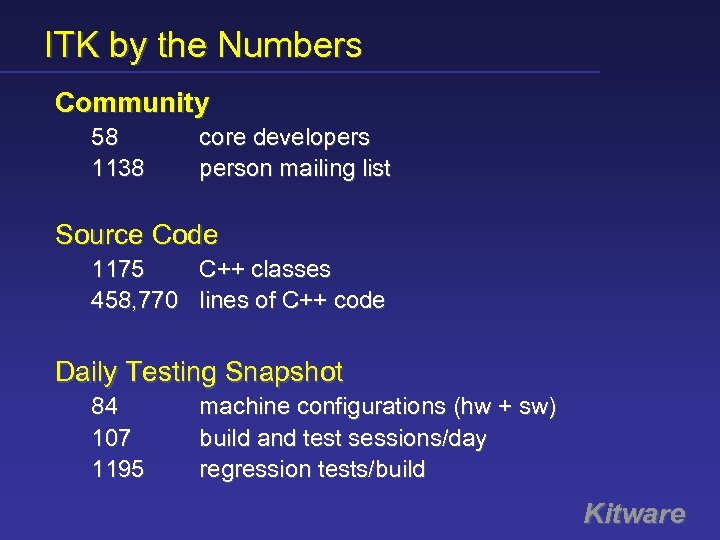 ITK by the Numbers

Community

58 core developers
1138 person mailing list

Source Code

1175 C++ classes
458,770 lines of C++ code

Daily Testing Snapshot

84 machine configurations (hw + sw)
107 build and test sessions/day
1195 regression tests/build

Kitware